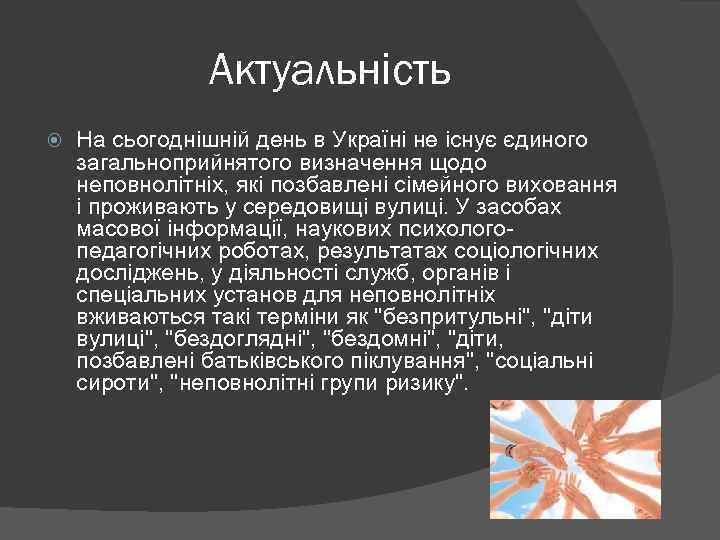 Актуальність

На сьогоднішній день в Україні не існує єдиного загальноприйнятого визначення щодо неповнолітніх, які позбавлені сімейного виховання і проживають у середовищі вулиці. У засобах масової інформації, наукових психолого-педагогічних роботах, результатах соціологічних досліджень, у діяльності служб, органів і спеціальних установ для неповнолітніх вживаються такі терміни як "безпритульні", "діти вулиці", "бездоглядні", "бездомні", "діти, позбавлені батьківського піклування", "соціальні сироти", "неповнолітні групи ризику".